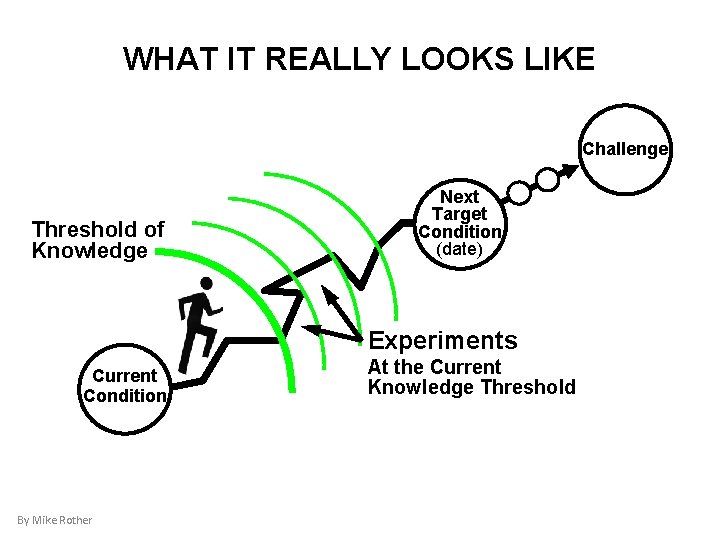 WHAT IT REALLY LOOKS LIKE

Challenge

Next Target Condition (date)

Threshold of Knowledge

Experiments
At the Current Knowledge Threshold

Current Condition

By Mike Rother